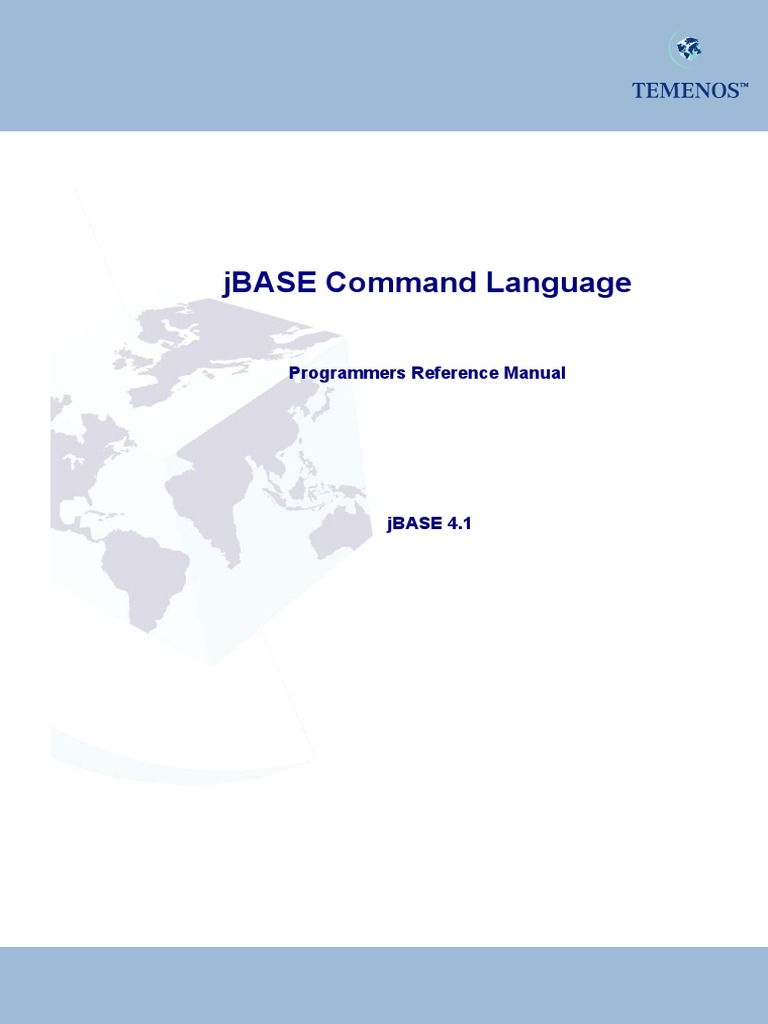 TEMENOS™

jBASE Command Language

Programmers Reference Manual

jBASE 4.1